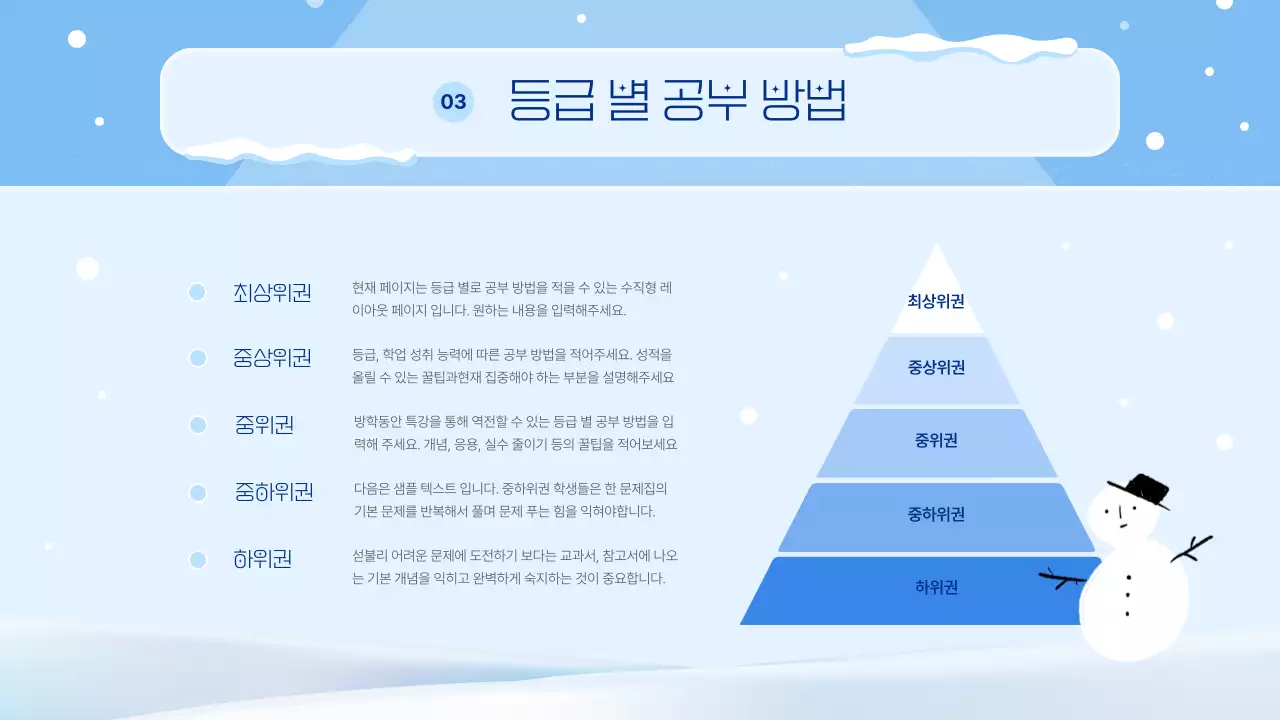 03 등급 별 공부 방법

최상위권
현재 페이지는 등급 별로 공부 방법을 적을 수 있는 수직형 레이아웃 페이지 입니다. 원하는 내용을 입력해주세요.

중상위권
등급, 학업 성취 능력에 따른 공부 방법을 적어주세요. 성적을 올릴 수 있는 꿀팁과현재 집중해야 하는 부분을 설명해주세요

중위권
방학동안 특강을 통해 역전할 수 있는 등급 별 공부 방법을 입력해 주세요. 개념, 응용, 실수 줄이기 등의 꿀팁을 적어보세요

중하위권
다음은 샘플 텍스트 입니다. 중하위권 학생들은 한 문제집의 기본 문제를 반복해서 풀며 문제 푸는 힘을 익혀야합니다.

하위권
섣불리 어려운 문제에 도전하기 보다는 교과서, 참고서에 나오는 기본 개념을 익히고 완벽하게 숙지하는 것이 중요합니다.

최상위권
중상위권
중위권
중하위권
하위권